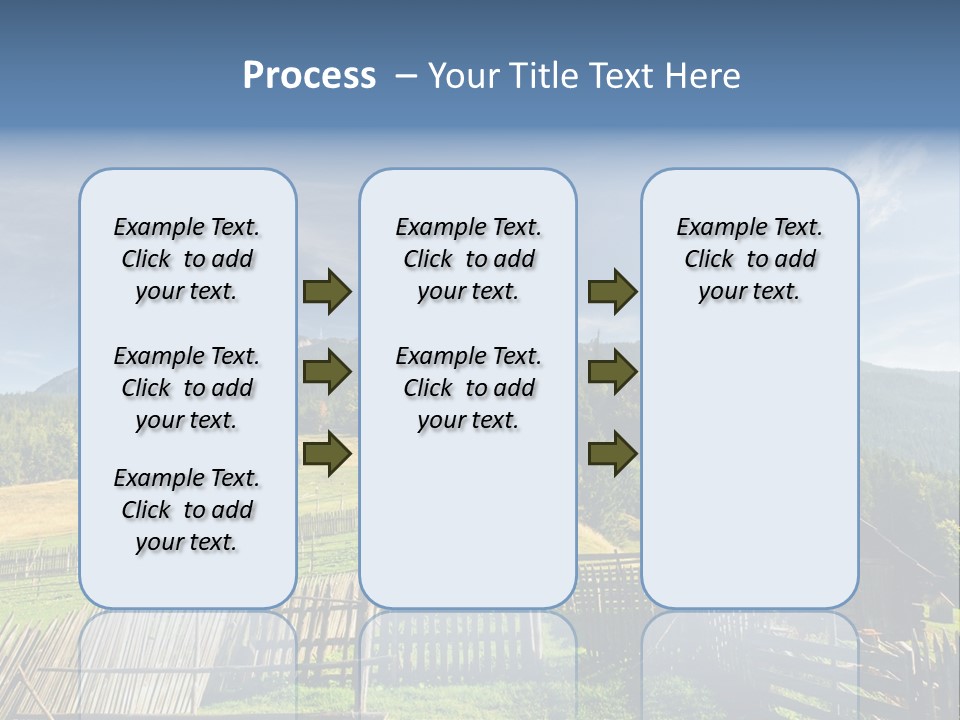 Process – Your Title Text Here

Example Text. Click to add your text.

Example Text. Click to add your text.

Example Text. Click to add your text.

Example Text. Click to add your text.

Example Text. Click to add your text.

Example Text. Click to add your text.